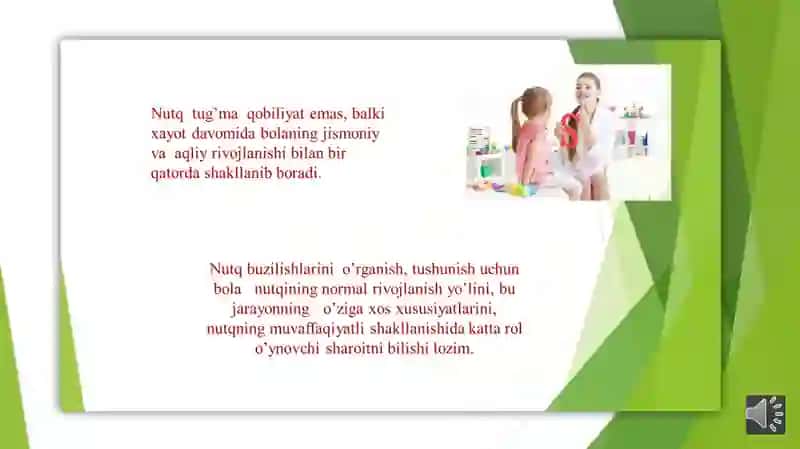 Nutq tug'ma qobiliyat emas, balki xayot davomida bolaning jismoniy va aqliy rivojlanishi bilan bir qatorda shakllanib boradi.

Nutq buzilishlarini o'rganish, tushunish uchun bola nutqining normal rivojlanish yo'lini, bu jarayonning o'ziga xos xususiyatlarini, nutqning muvaffaqiyatli shakllanishida katta rol o'ynovchi sharoitni bilishi lozim.